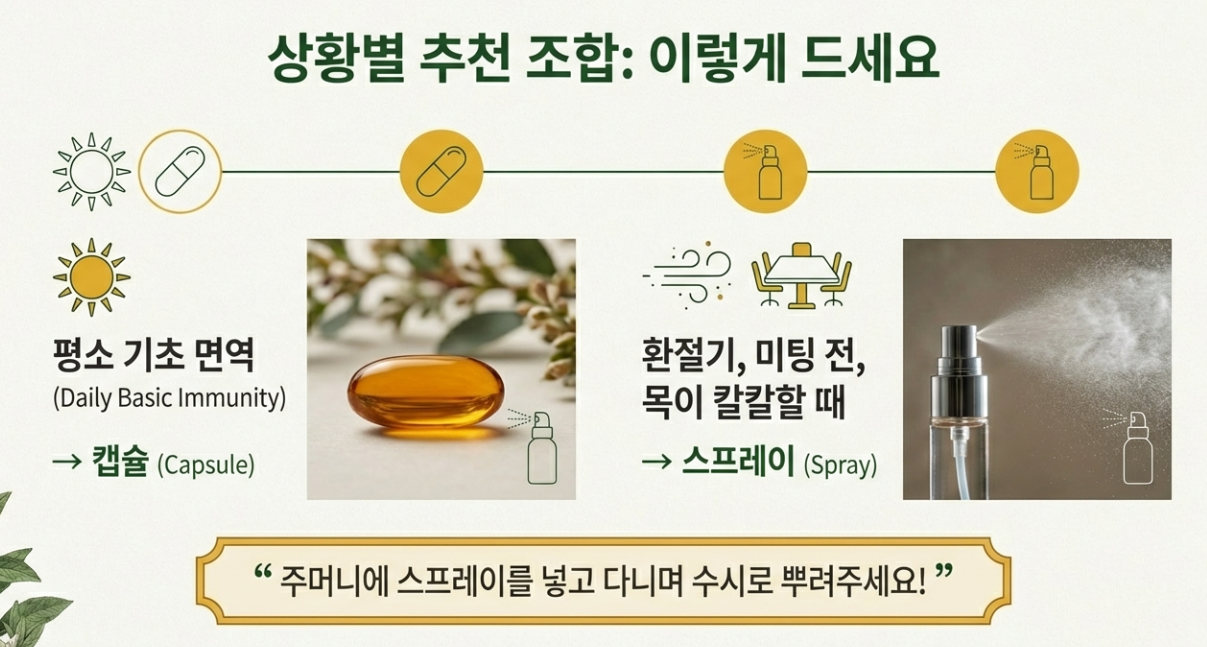 상황별 추천 조합: 이렇게 드세요

평소 기초 면역
(Daily Basic Immunity)

→ 캡슐 (Capsule)

환절기, 미팅 전,
목이 칼칼할 때

→ 스프레이 (Spray)

“ 주머니에 스프레이를 넣고 다니며 수시로 뿌려주세요! ”